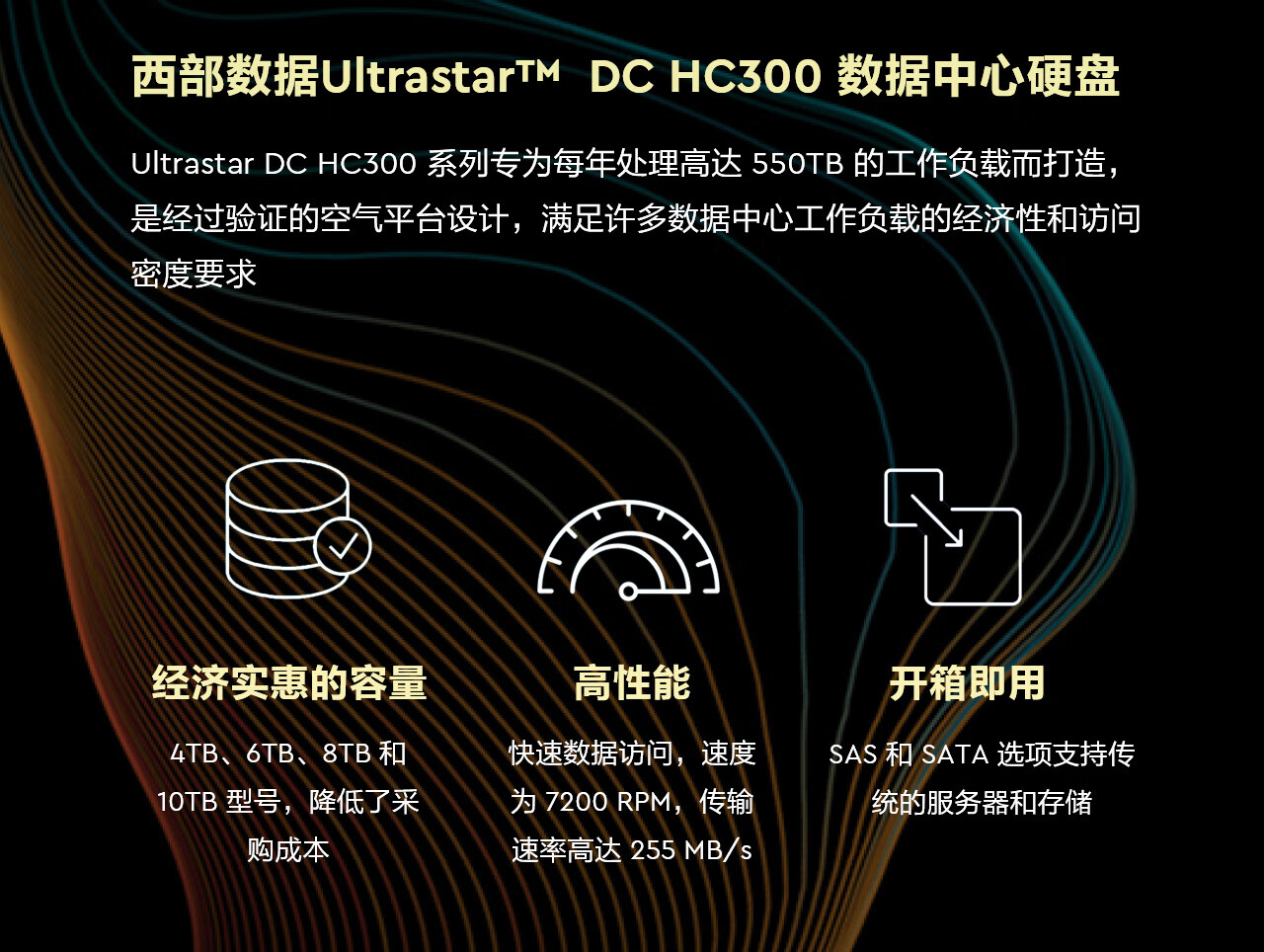 西部数据Ultrastar™ DC HC300 数据中心硬盘

Ultrastar DC HC300 系列专为每年处理高达 550TB 的工作负载而打造，是经过验证的空气平台设计，满足许多数据中心工作负载的经济性和访问密度要求

经济实惠的容量

4TB、6TB、8TB 和 10TB 型号，降低了采购成本

高性能

快速数据访问，速度为 7200 RPM，传输速率高达 255 MB/s

开箱即用

SAS 和 SATA 选项支持传统的服务器和存储